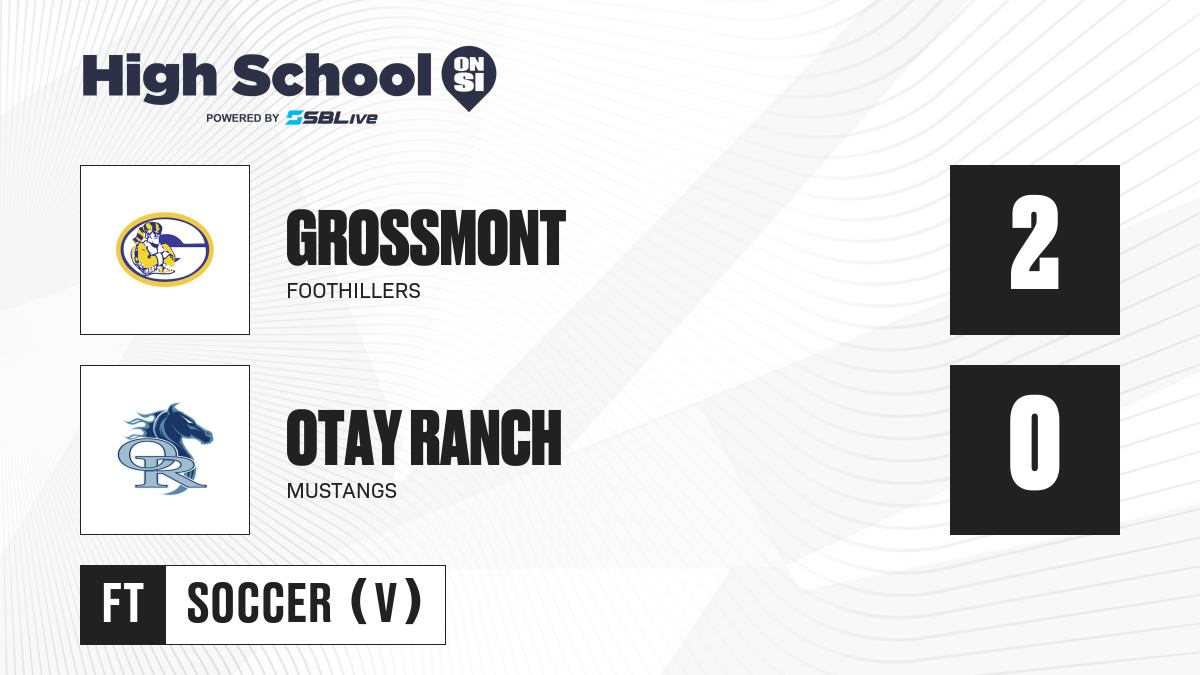 High School ON SI
POWERED BY SBLive

GROSSMONT
FOOTHILLERS
2

OR
OTAY RANCH
MUSTANGS
0

FT SOCCER (V)